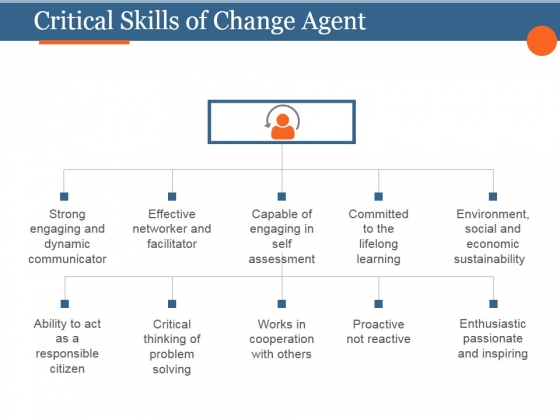 Critical Skills of Change Agent

Strong engaging and dynamic communicator

Effective networker and facilitator

Capable of engaging in self assessment

Committed to the lifelong learning

Environment, social and economic sustainability

Ability to act as a responsible citizen

Critical thinking of problem solving

Works in cooperation with others

Proactive not reactive

Enthusiastic passionate and inspiring